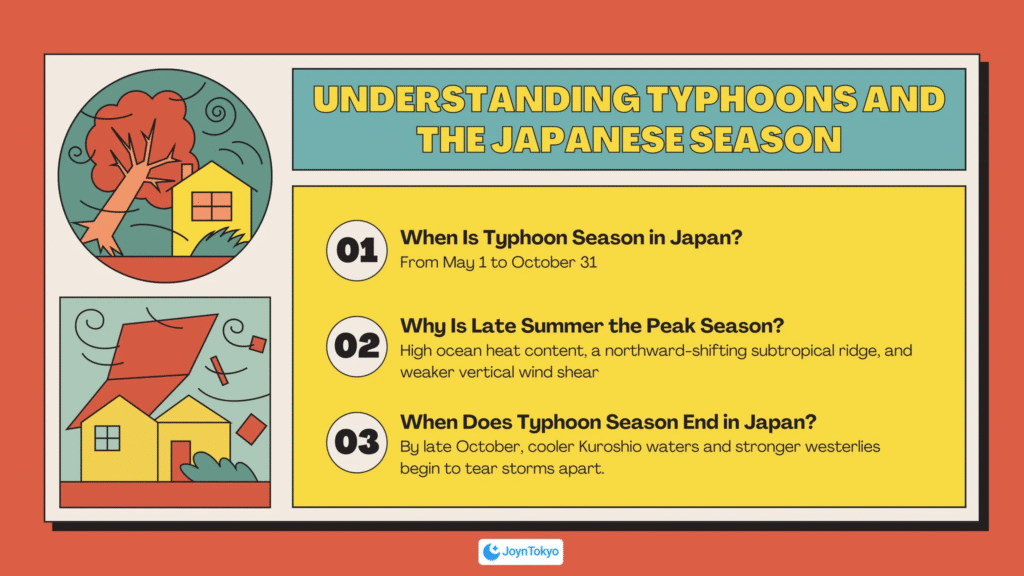 UNDERSTANDING TYPHOONS AND THE JAPANESE SEASON

01 When Is Typhoon Season in Japan?
From May 1 to October 31

02 Why Is Late Summer the Peak Season?
High ocean heat content, a northward-shifting subtropical ridge, and weaker vertical wind shear

03 When Does Typhoon Season End in Japan?
By late October, cooler Kuroshio waters and stronger westerlies begin to tear storms apart.

JoynTokyo